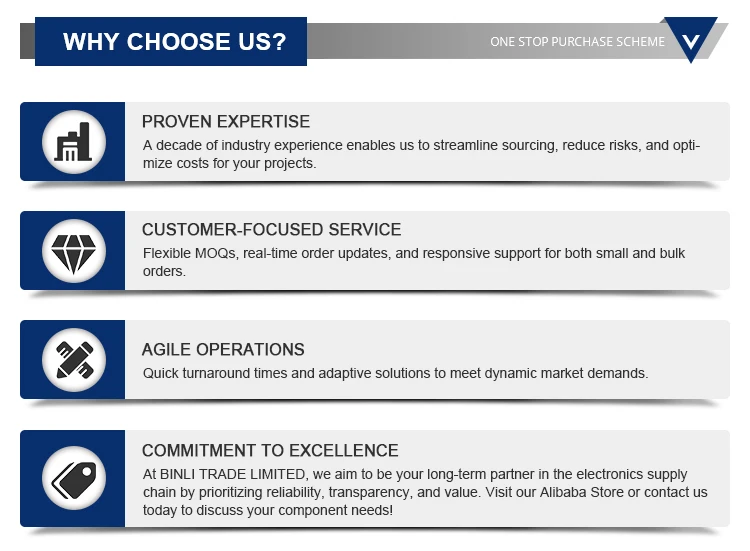 WHY CHOOSE US?

ONE STOP PURCHASE SCHEME

PROVEN EXPERTISE

A decade of industry experience enables us to streamline sourcing, reduce risks, and optimize costs for your projects.

CUSTOMER-FOCUSED SERVICE

Flexible MOQs, real-time order updates, and responsive support for both small and bulk orders.

AGILE OPERATIONS

Quick turnaround times and adaptive solutions to meet dynamic market demands.

COMMITMENT TO EXCELLENCE

At BINLI TRADE LIMITED, we aim to be your long-term partner in the electronics supply chain by prioritizing reliability, transparency, and value. Visit our Alibaba Store or contact us today to discuss your component needs!